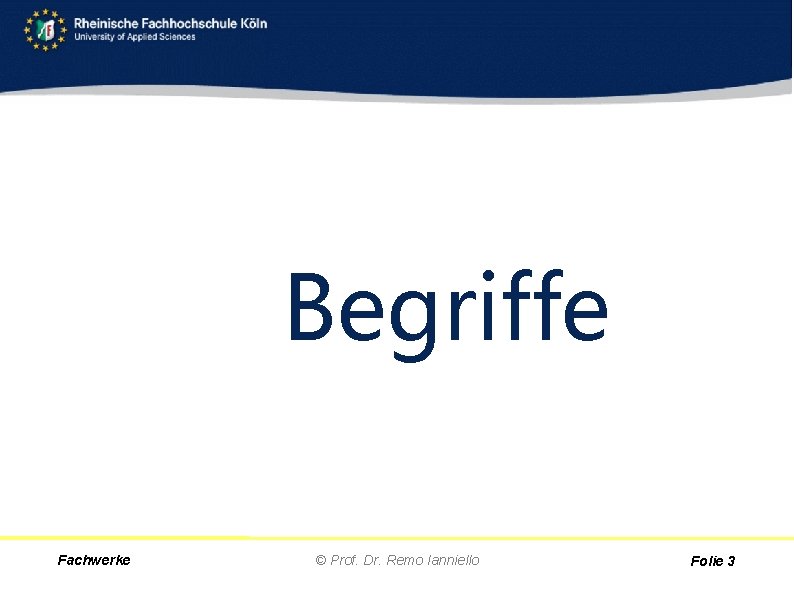 Rheinische Fachhochschule Köln
University of Applied Sciences

Begriffe

Fachwerke © Prof. Dr. Remo Ianniello Folie 3